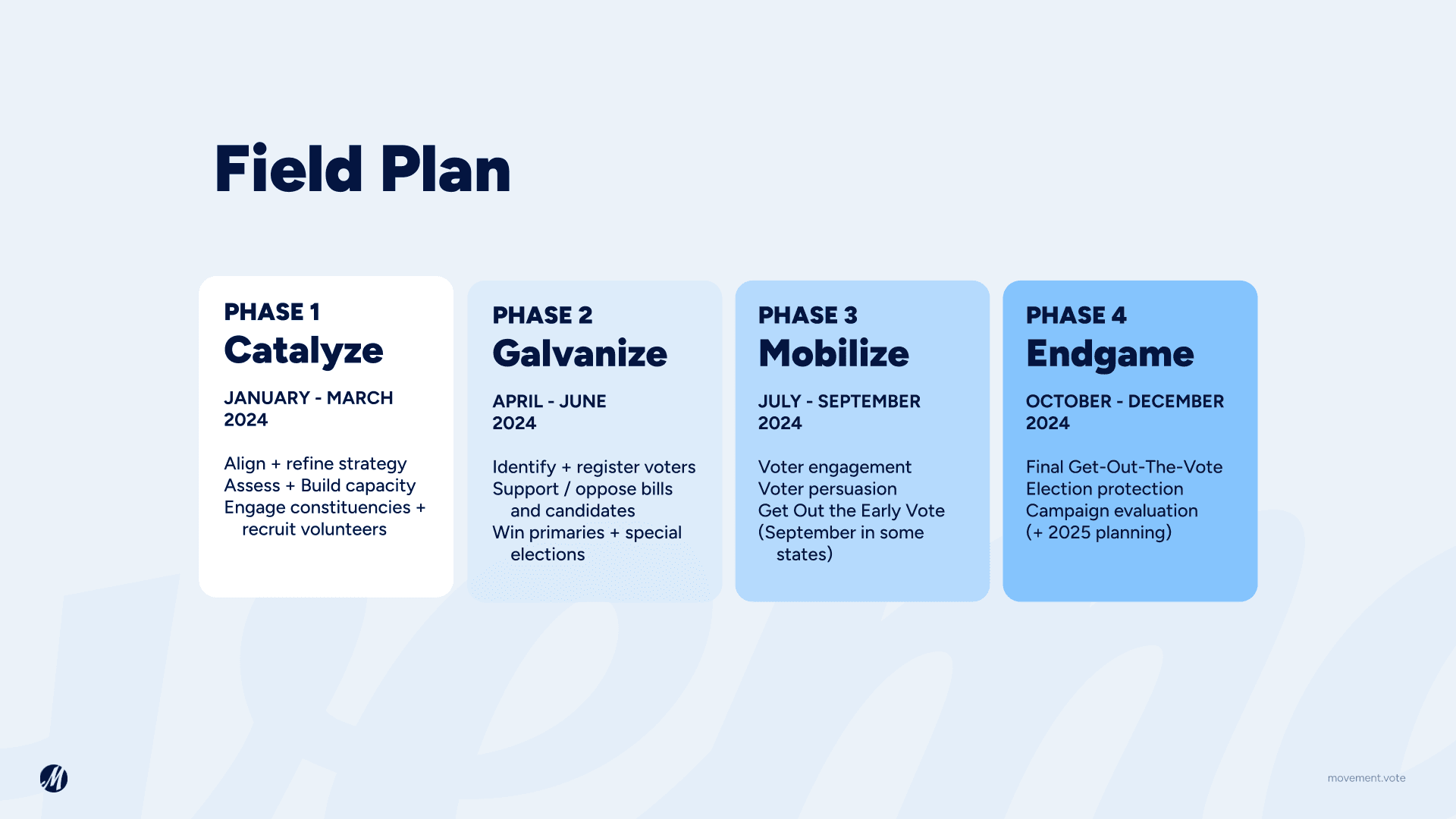 Field Plan

PHASE 1
Catalyze

JANUARY - MARCH 2024

Align + refine strategy
Assess + Build capacity
Engage constituencies + recruit volunteers

PHASE 2
Galvanize

APRIL - JUNE 2024

Identify + register voters
Support / oppose bills and candidates
Win primaries + special elections

PHASE 3
Mobilize

JULY - SEPTEMBER 2024

Voter engagement
Voter persuasion
Get Out the Early Vote (September in some states)

PHASE 4
Endgame

OCTOBER - DECEMBER 2024

Final Get-Out-The-Vote
Election protection
Campaign evaluation
(+ 2025 planning)

M

movement.vote